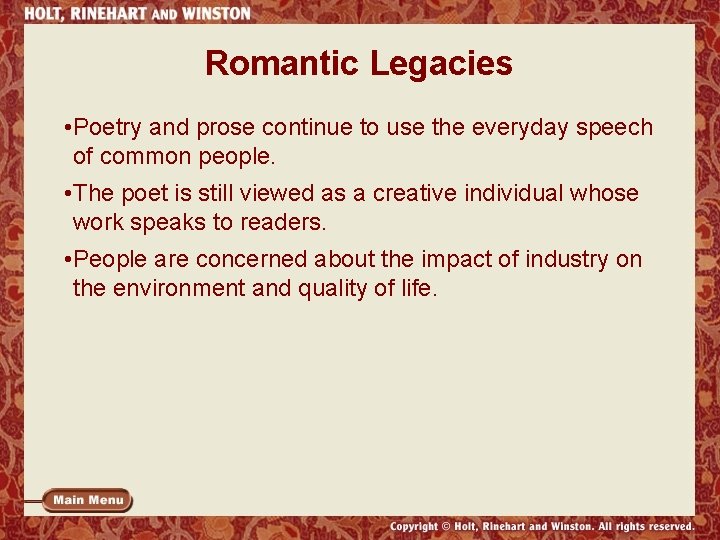 HOLT, RINEHART AND WINSTON

Romantic Legacies

•Poetry and prose continue to use the everyday speech of common people.

•The poet is still viewed as a creative individual whose work speaks to readers.

•People are concerned about the impact of industry on the environment and quality of life.

Main Menu

Copyright © Holt, Rinehart and Winston. All rights reserved.